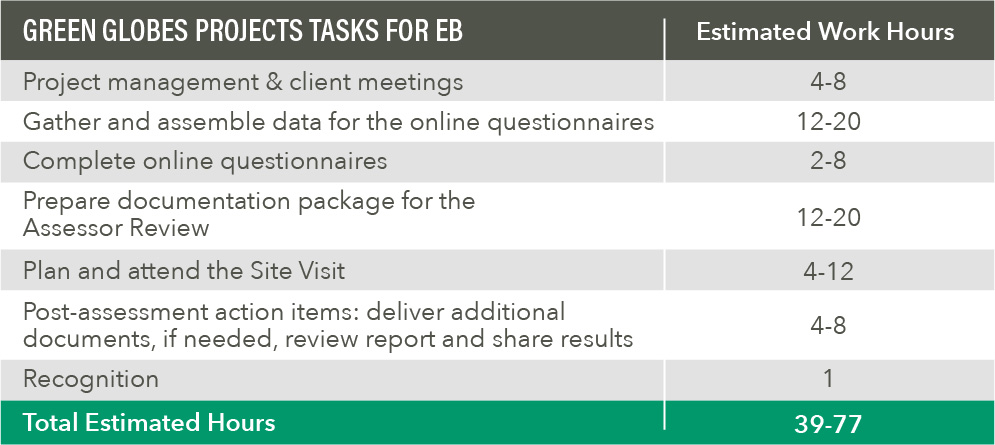 | GREEN GLOBES PROJECTS TASKS FOR EB | Estimated Work Hours |
|---|---|
| Project management & client meetings | 4-8 |
| Gather and assemble data for the online questionnaires | 12-20 |
| Complete online questionnaires | 2-8 |
| Prepare documentation package for the Assessor Review | 12-20 |
| Plan and attend the Site Visit | 4-12 |
| Post-assessment action items: deliver additional documents, if needed, review report and share results | 4-8 |
| Recognition | 1 |
| Total Estimated Hours | 39-77 |